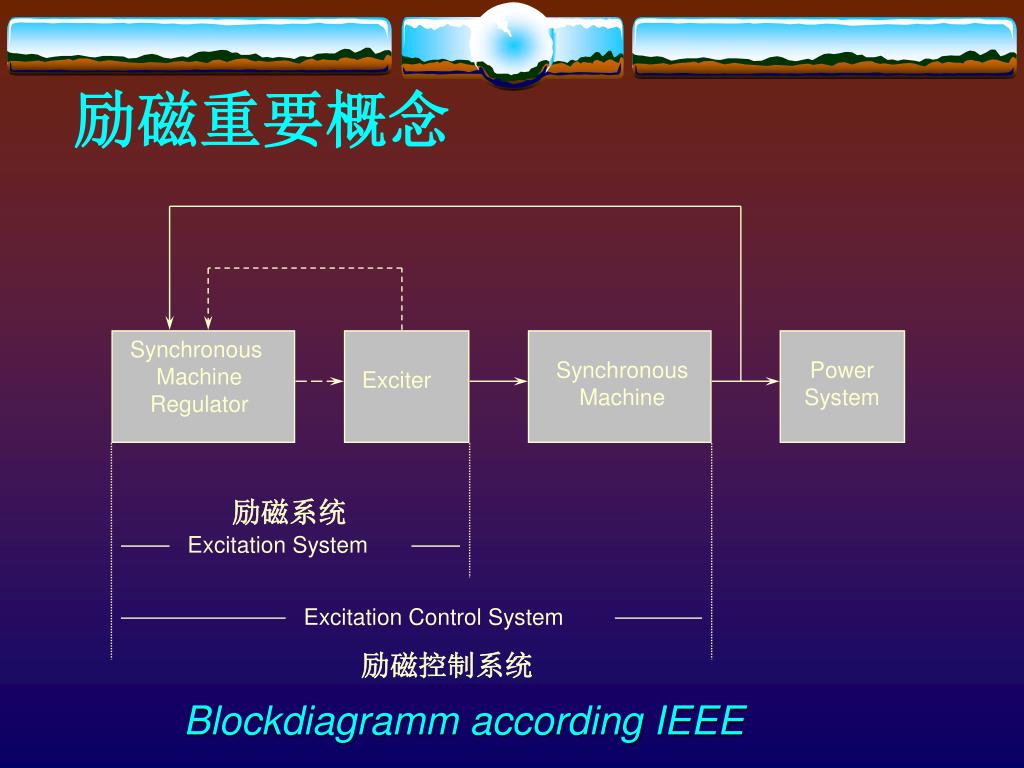 励磁重要概念

Synchronous Machine Regulator

Exciter

Synchronous Machine

Power System

励磁系统

Excitation System

Excitation Control System

励磁控制系统

Blockdiagramm according IEEE